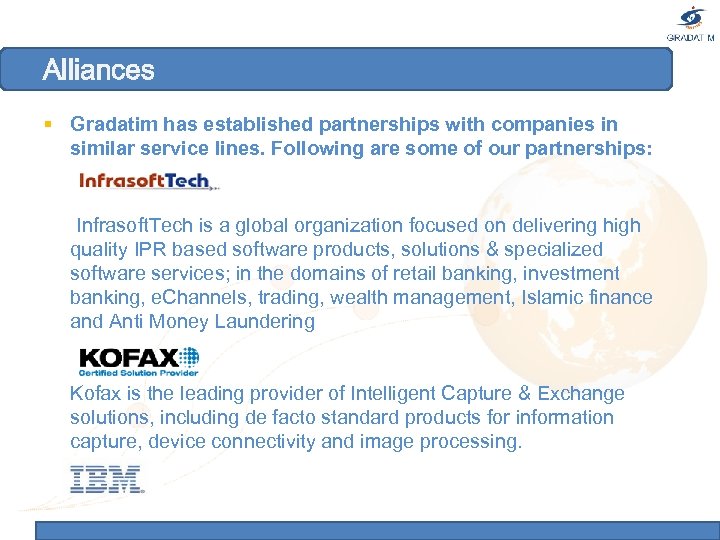 GRADATIM

Alliances

Gradatim has established partnerships with companies in similar service lines. Following are some of our partnerships:

InfrasoftTech

InfrasoftTech is a global organization focused on delivering high quality IPR based software products, solutions & specialized software services; in the domains of retail banking, investment banking, eChannels, trading, wealth management, Islamic finance and Anti Money Laundering

KOFAX
Certified Solution Provider

Kofax is the leading provider of Intelligent Capture & Exchange solutions, including de facto standard products for information capture, device connectivity and image processing.

IBM